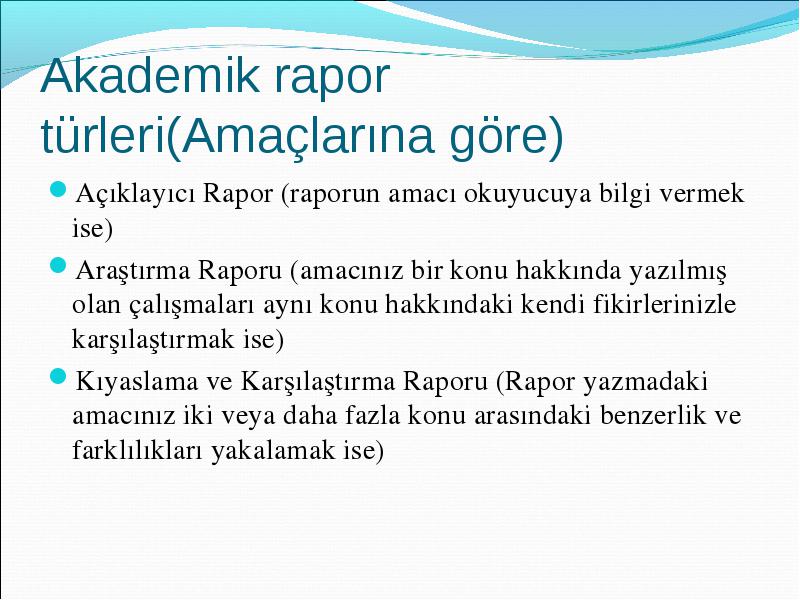 Akademik rapor türleri(Amaçlarına göre)

Açıklayıcı Rapor (raporun amacı okuyucuya bilgi vermek ise)

Araştırma Raporu (amacınız bir konu hakkında yazılmış olan çalışmaları aynı konu hakkındaki kendi fikirlerinizle karşılaştırmak ise)

Kıyaslama ve Karşılaştırma Raporu (Rapor yazmadaki amacınız iki veya daha fazla konu arasındaki benzerlik ve farklılıkları yakalamak ise)